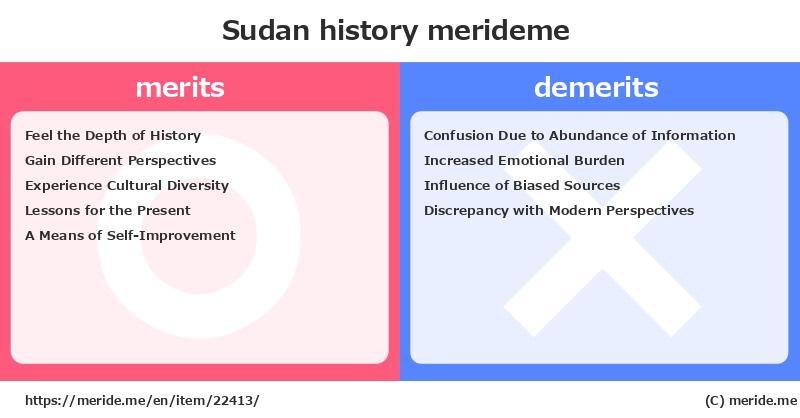 Sudan history merideme

merits

Feel the Depth of History
Gain Different Perspectives
Experience Cultural Diversity
Lessons for the Present
A Means of Self-Improvement

demerits

Confusion Due to Abundance of Information
Increased Emotional Burden
Influence of Biased Sources
Discrepancy with Modern Perspectives

https://meride.me/en/item/22413/

(C) meride.me